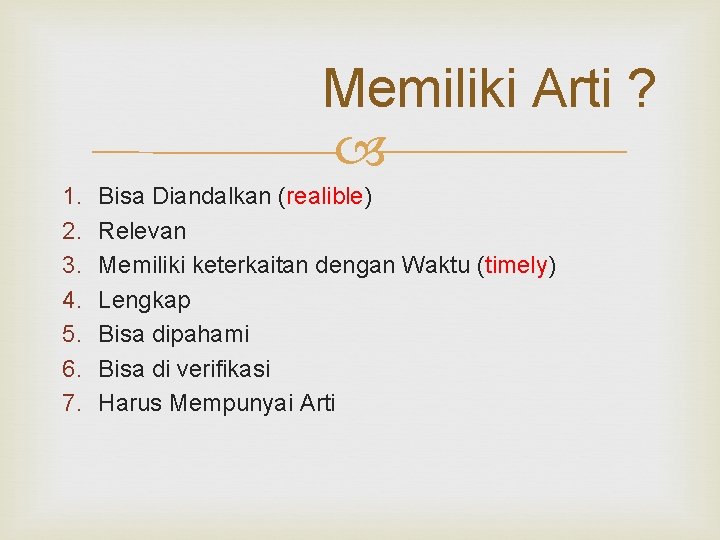 Memiliki Arti ?

1. Bisa Diandalkan (realible)
2. Relevan
3. Memiliki keterkaitan dengan Waktu (timely)
4. Lengkap
5. Bisa dipahami
6. Bisa di verifikasi
7. Harus Mempunyai Arti